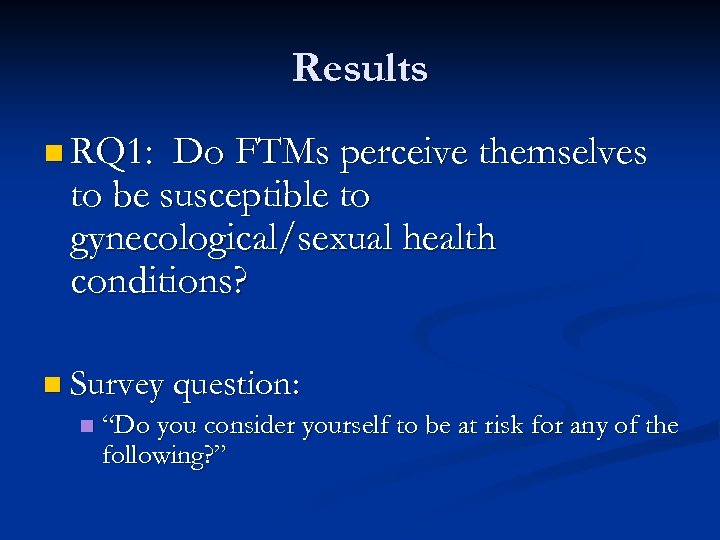 Results

RQ1: Do FTMs perceive themselves to be susceptible to gynecological/sexual health conditions?

Survey question:

“Do you consider yourself to be at risk for any of the following?”